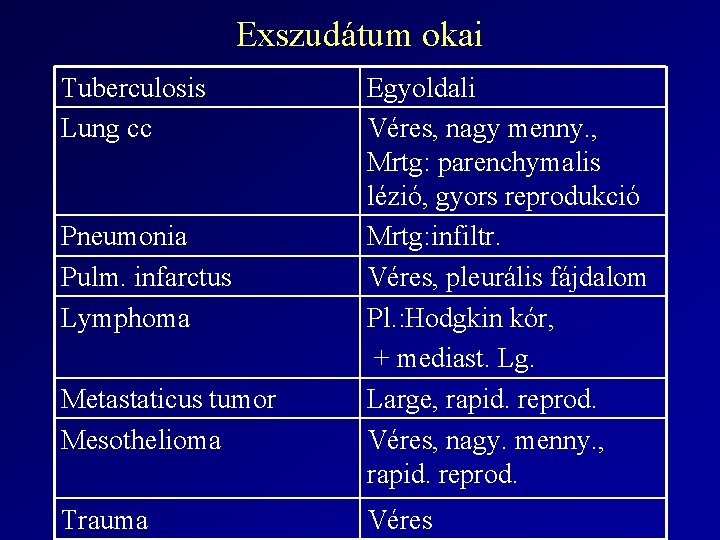 Exszudátum okai

| Tuberculosis | Egyoldali |
|---|---|
| Lung cc | Véres, nagy menny., Mrtg: parenchymalis lézió, gyors reprodukció |
| Pneumonia | Mrtg:infiltr. |
| Pulm. infarctus | Véres, pleurális fájdalom |
| Lymphoma | Pl.:Hodgkin kór, + mediast. Lg. |
| Metastaticus tumor | Large, rapid. reprod. |
| Mesothelioma | Véres, nagy. menny., rapid. reprod. |
| Trauma | Véres |